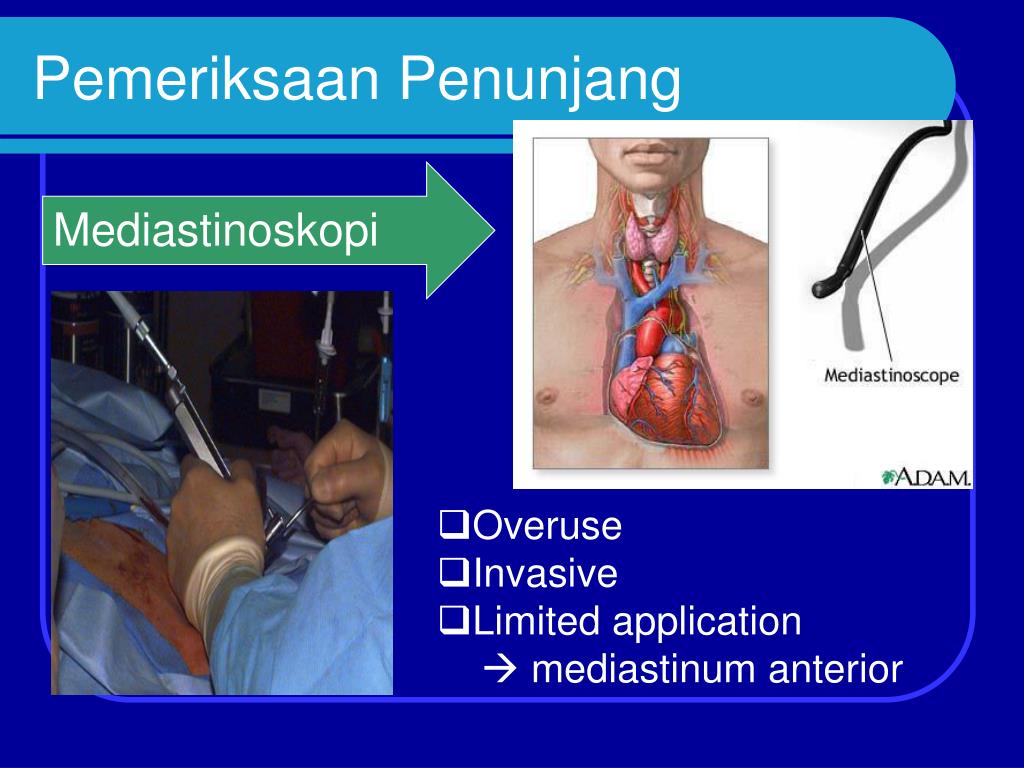 Pemeriksaan Penunjang

Mediastinoskopi

Mediastinoscope

A.D.A.M.

❑Overuse
❑Invasive
❑Limited application
→ mediastinum anterior